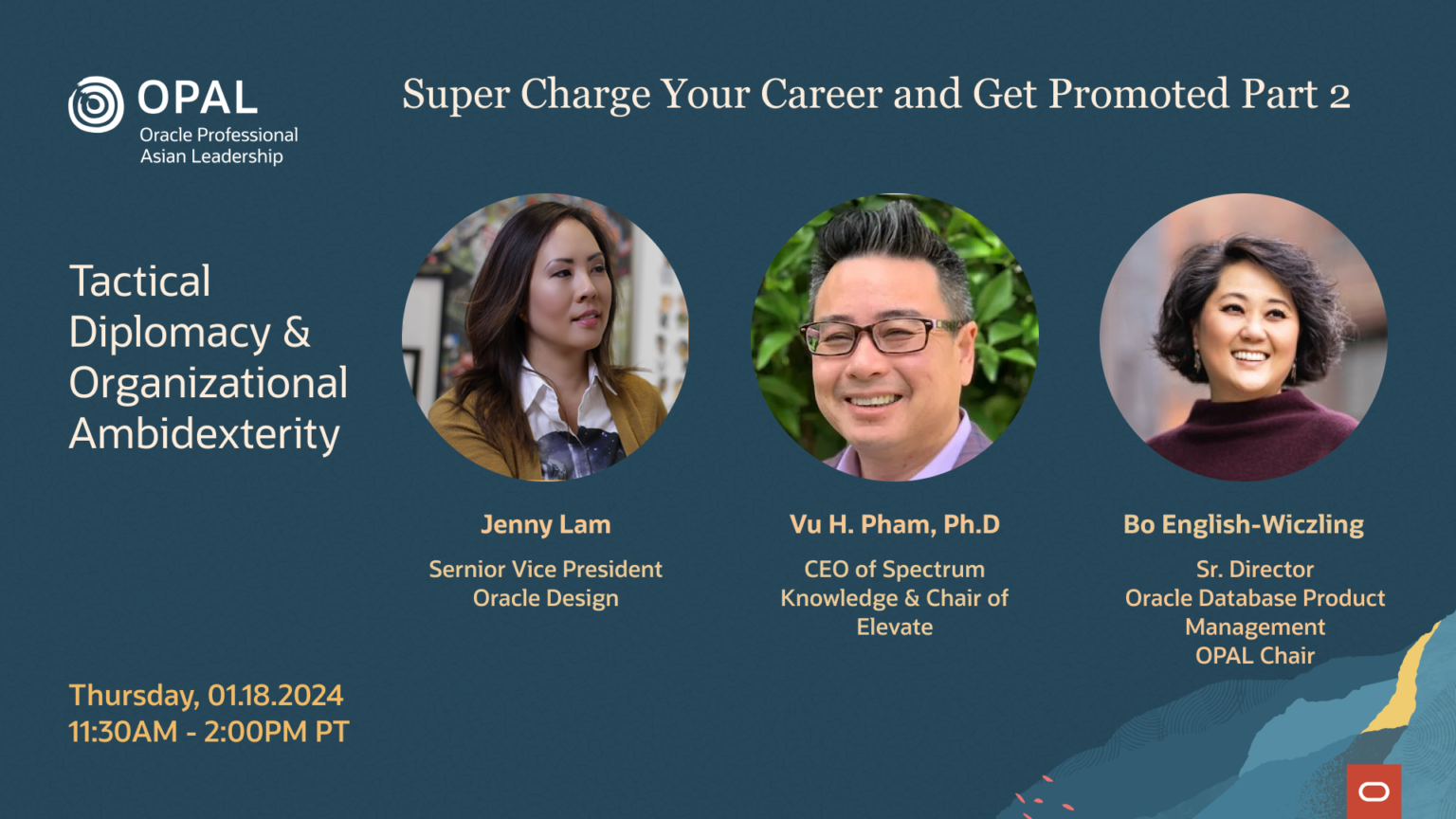 OPAL
Oracle Professional Asian Leadership

Super Charge Your Career and Get Promoted Part 2

Tactical Diplomacy & Organizational Ambidexterity

Jenny Lam
Sernior Vice President
Oracle Design

Vu H. Pham, Ph.D
CEO of Spectrum Knowledge & Chair of Elevate

Bo English-Wiczling
Sr. Director
Oracle Database Product Management
OPAL Chair

Thursday, 01.18.2024
11:30AM - 2:00PM PT